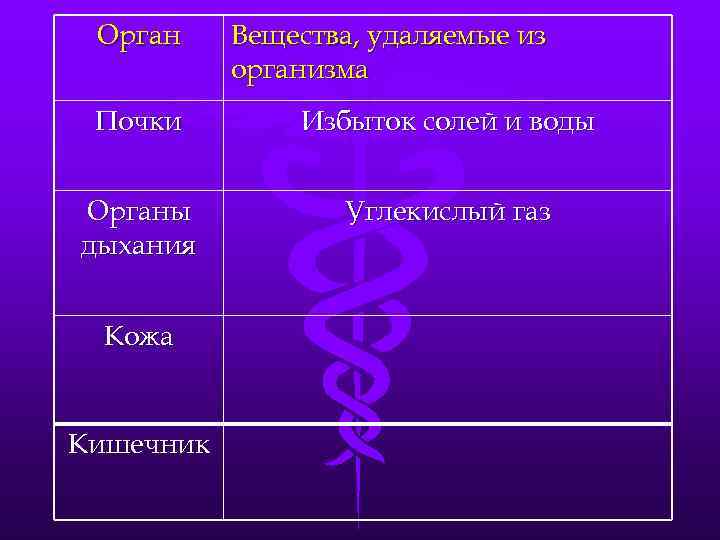 | Орган | Вещества, удаляемые из организма |
|---|---|
| Почки | Избыток солей и воды |
| Органы дыхания | Углекислый газ |
| Кожа | |
| Кишечник | |